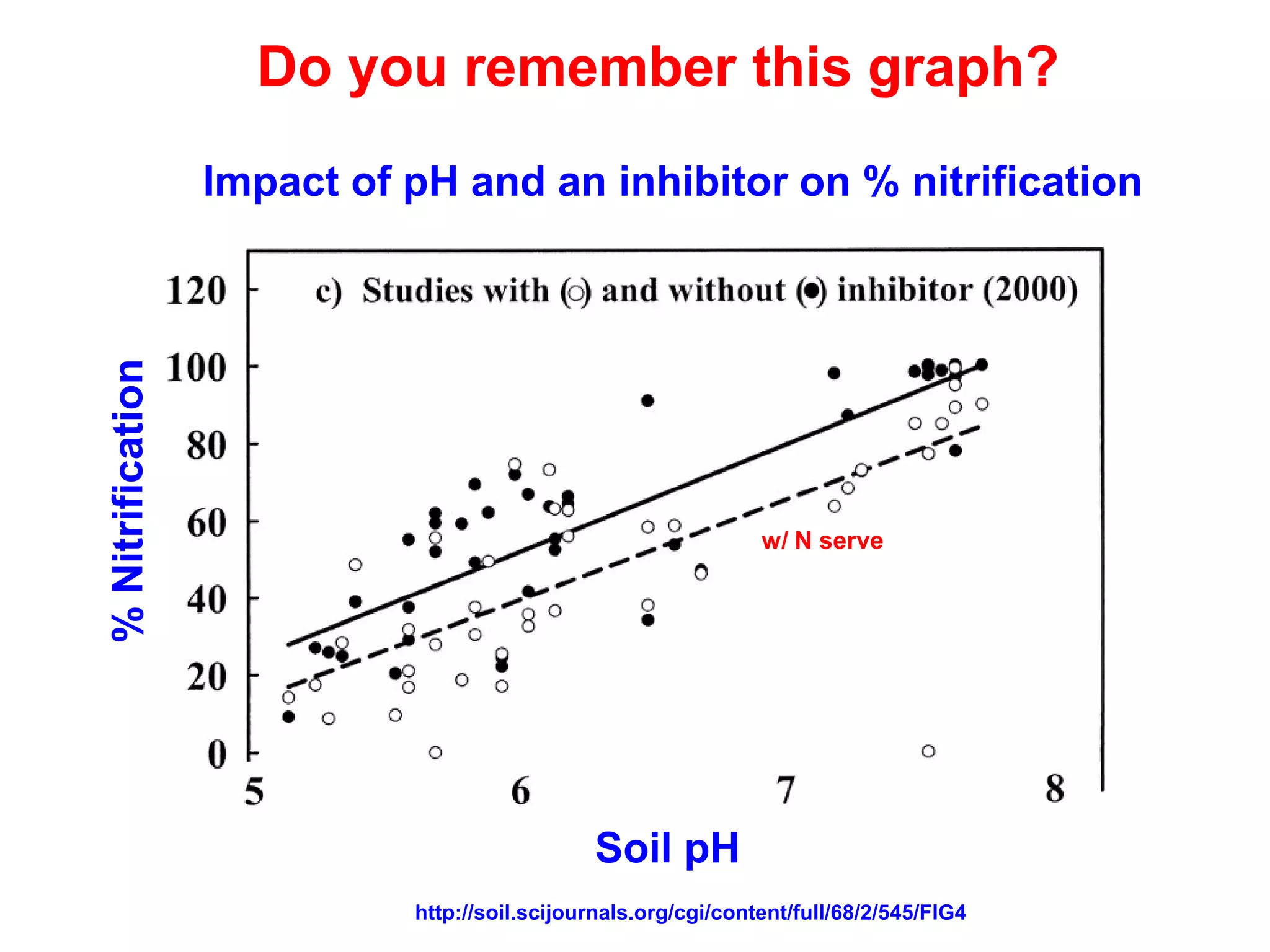 Do you remember this graph?

Impact of pH and an inhibitor on % nitrification

c) Studies with (○) and without (●) inhibitor (2000)

% Nitrification

120
100
80
60
40
20
0

w/ N serve

5
6
7
8

Soil pH

http://soil.scijournals.org/cgi/content/full/68/2/545/FIG4